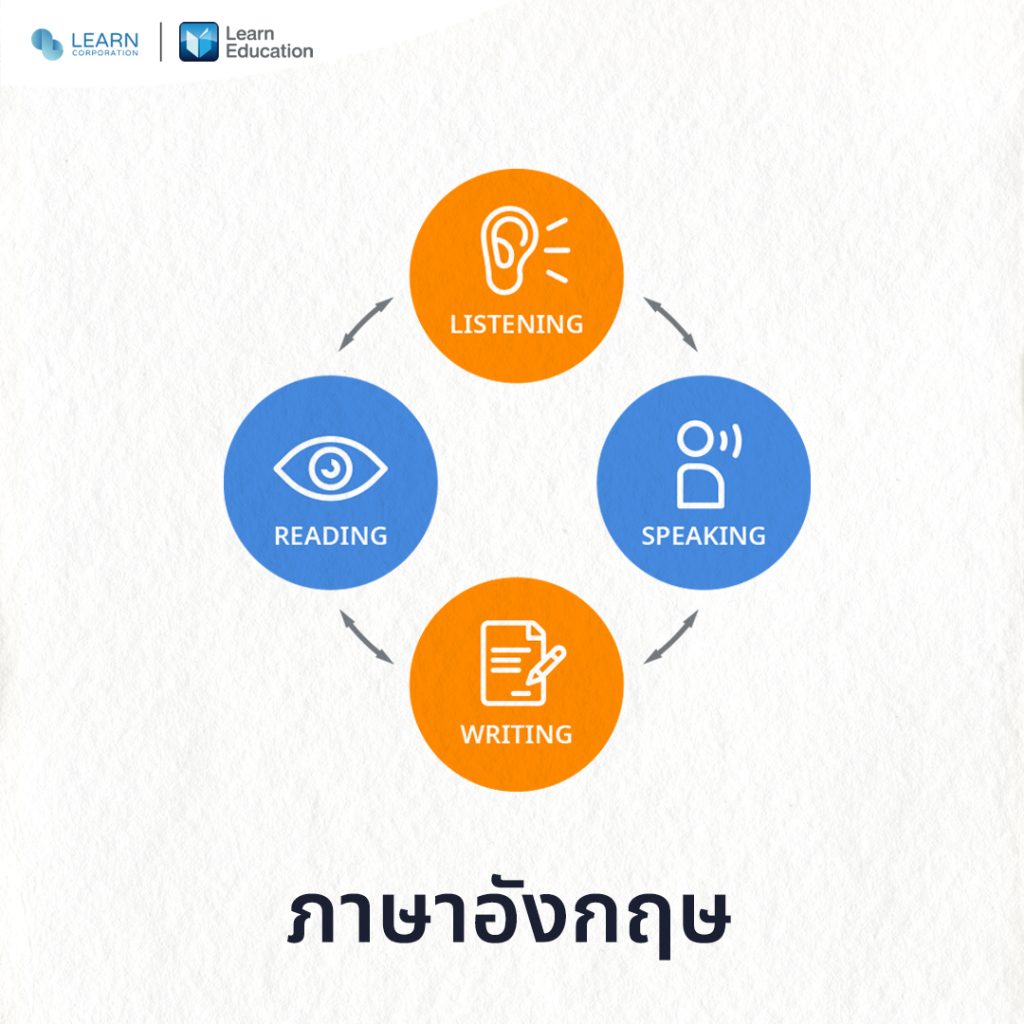 LEARN CORPORATION
Learn Education

LISTENING

READING

SPEAKING

WRITING

ภาษาอังกฤษ